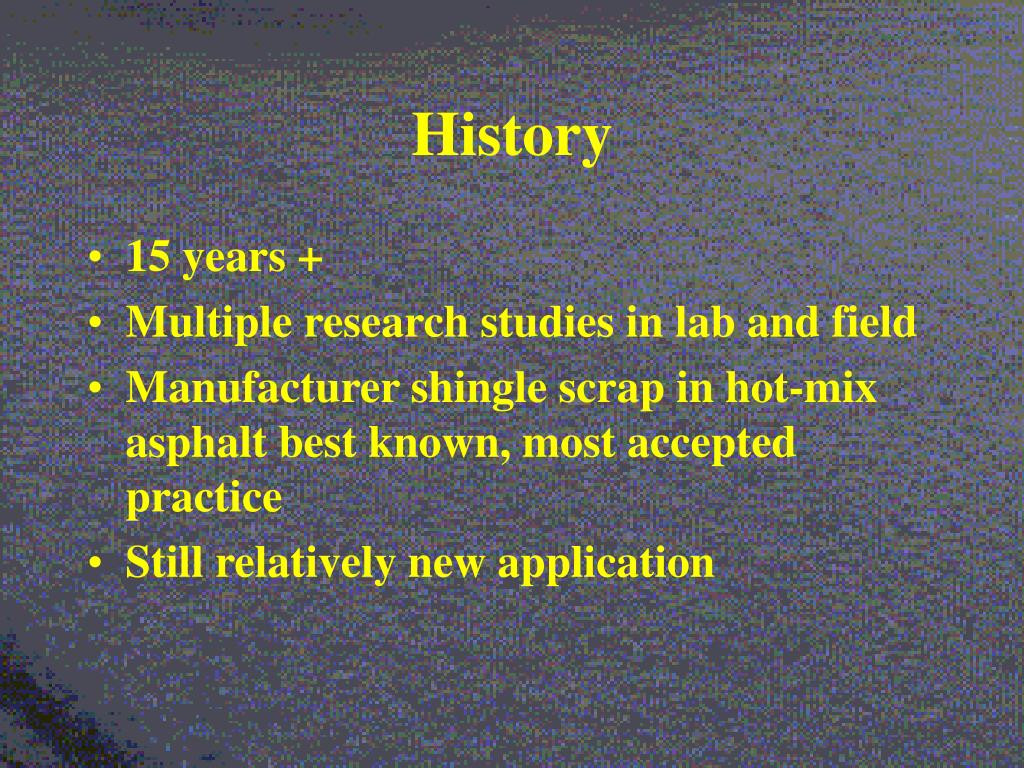 History

• 15 years +
• Multiple research studies in lab and field
• Manufacturer shingle scrap in hot-mix asphalt best known, most accepted practice
• Still relatively new application